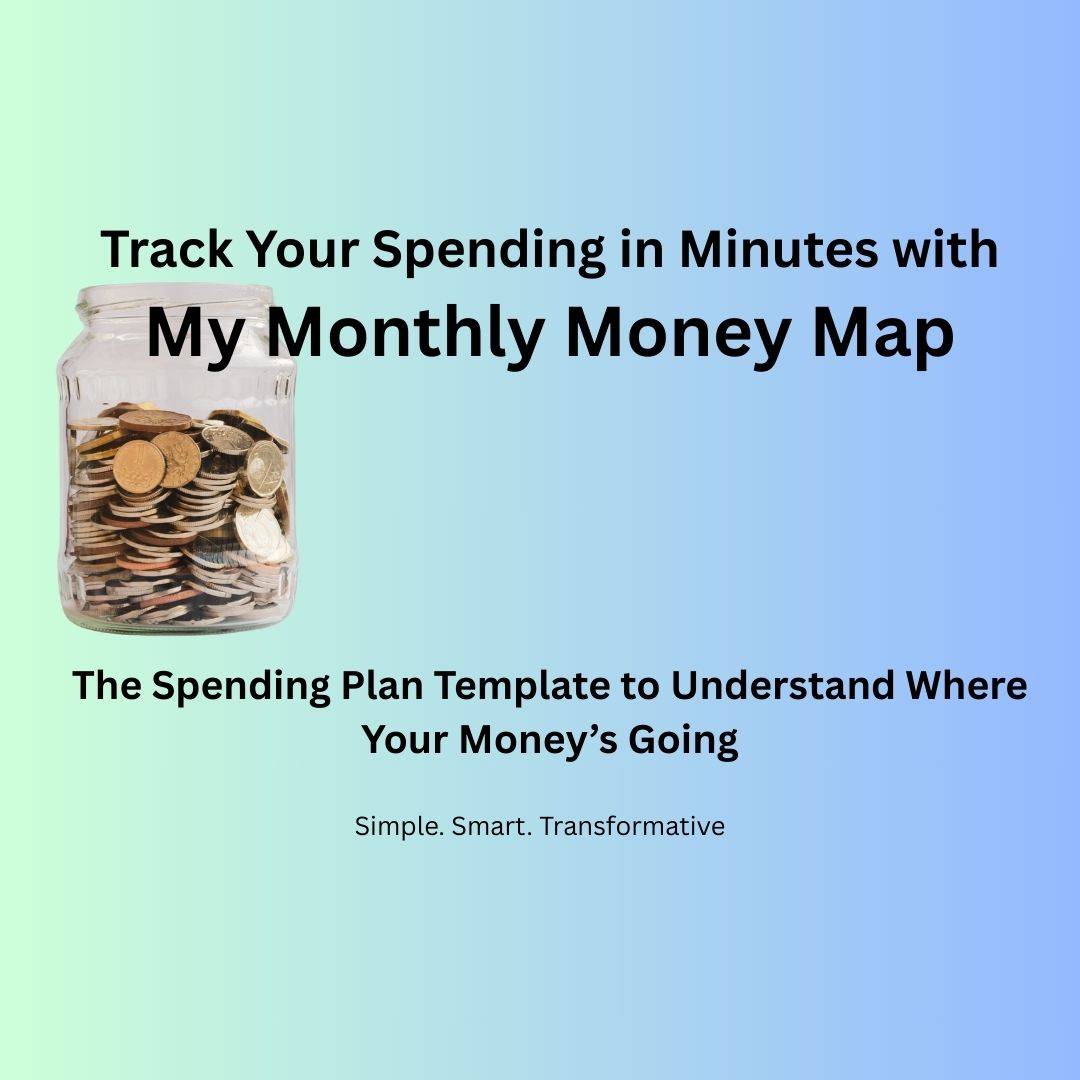 Track Your Spending in Minutes with
My Monthly Money Map

The Spending Plan Template to Understand Where Your Money’s Going

Simple. Smart. Transformative